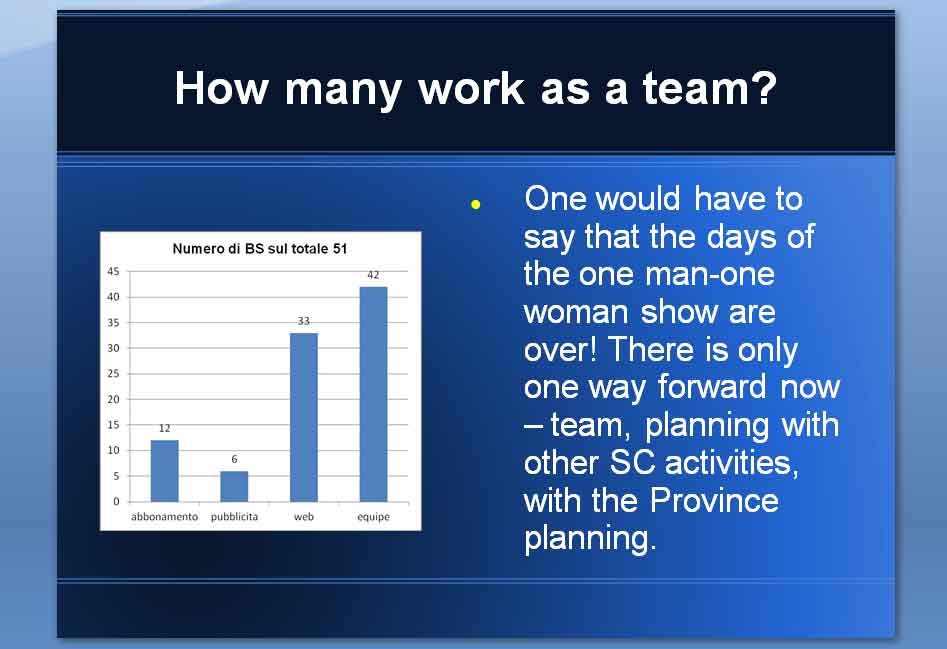 How many work as a team?

Numero di BS sul totale 51

45
40
35
30
25
20
15
10
5
0

12
6
33
42

abbonamento pubblicita web equipe

• One would have to say that the days of the one man-one woman show are over! There is only one way forward now – team, planning with other SC activities, with the Province planning.